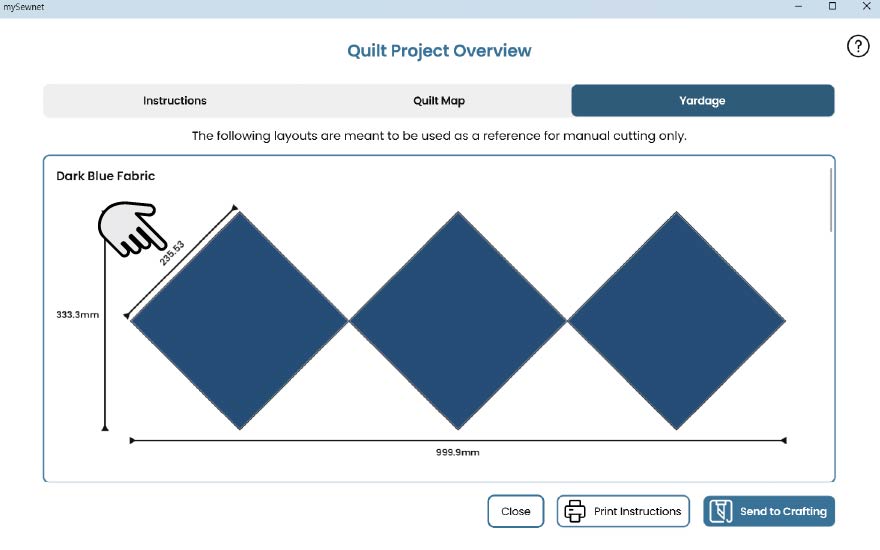 mySewnet

Quilt Project Overview

?

Instructions

Quilt Map

Yardage

The following layouts are meant to be used as a reference for manual cutting only.

Dark Blue Fabric

235.53

333.3mm

999.9mm

Close

Print Instructions

Send to Crafting